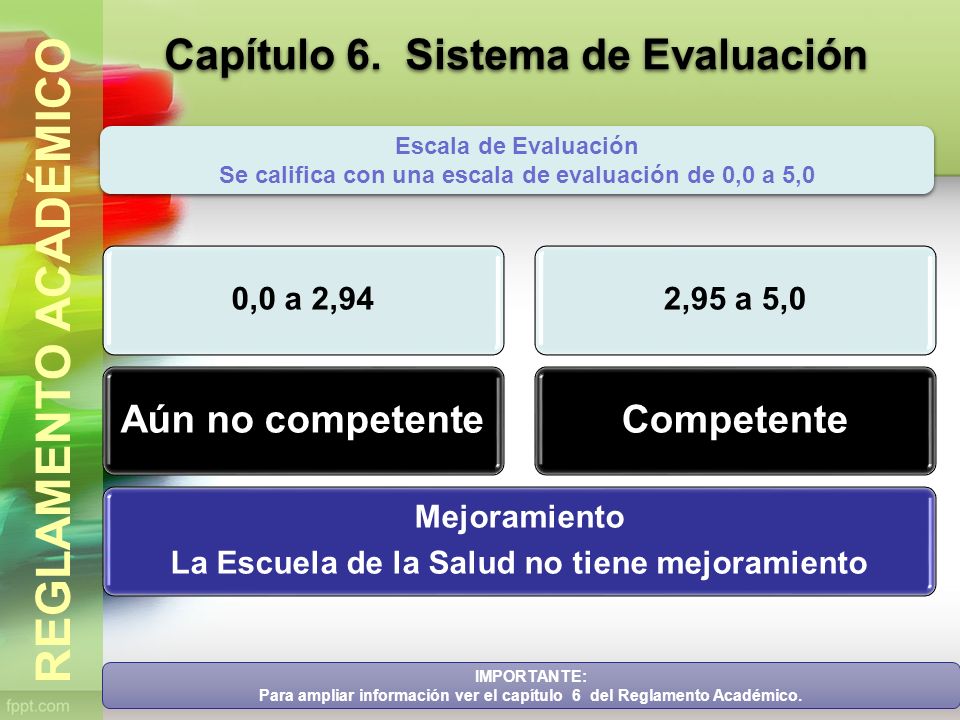 REGLAMENTO ACADÉMICO

Capítulo 6. Sistema de Evaluación

Escala de Evaluación
Se califica con una escala de evaluación de 0,0 a 5,0

0,0 a 2,94

2,95 a 5,0

Aún no competente

Competente

Mejoramiento
La Escuela de la Salud no tiene mejoramiento

IMPORTANTE:
Para ampliar información ver el capítulo 6 del Reglamento Académico.

fppt.com